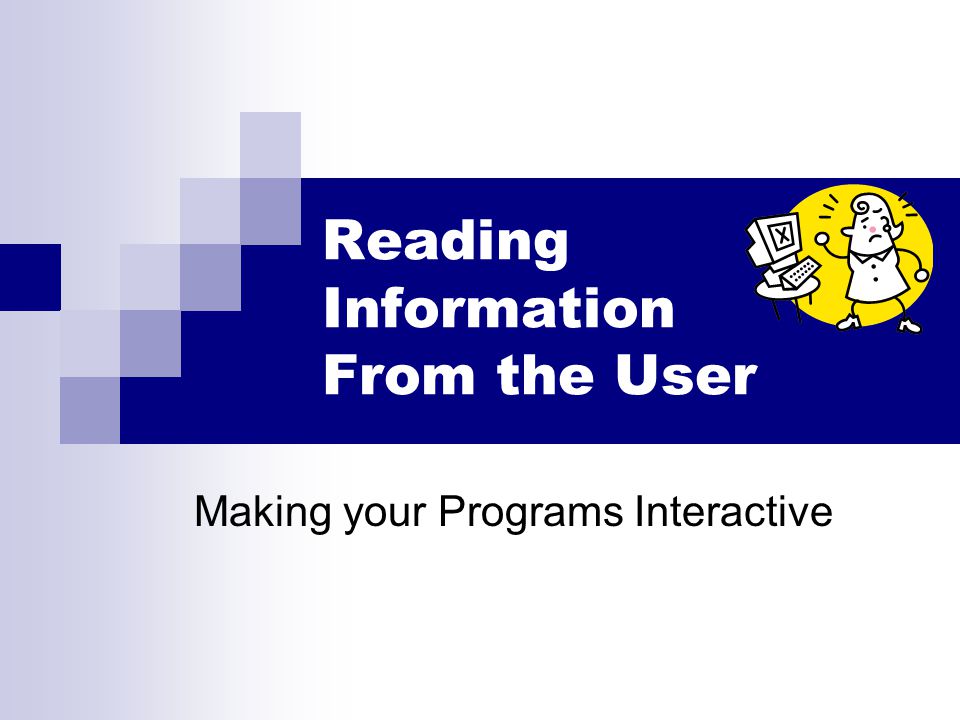 Reading Information From the User

Making your Programs Interactive